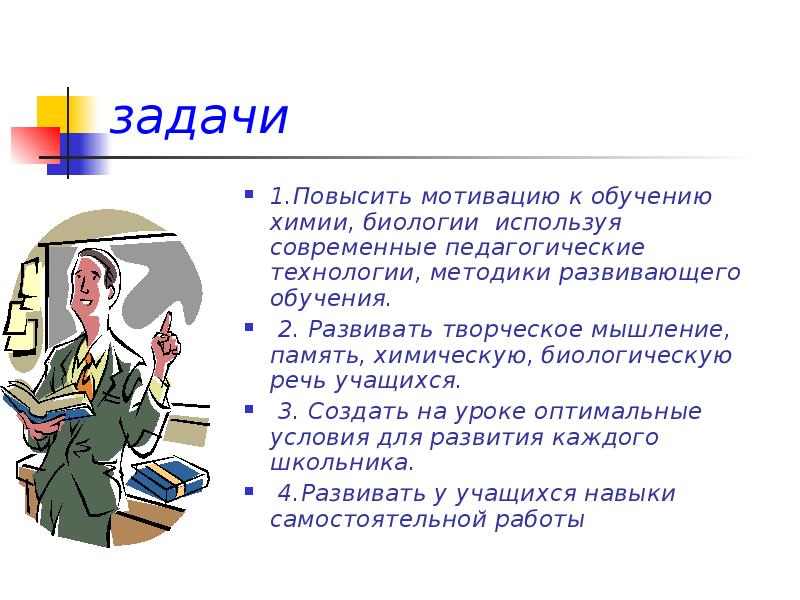 задачи

- 1.Повысить мотивацию к обучению химии, биологии используя современные педагогические технологии, методики развивающего обучения.
- 2. Развивать творческое мышление, память, химическую, биологическую речь учащихся.
- 3. Создать на уроке оптимальные условия для развития каждого школьника.
- 4.Развивать у учащихся навыки самостоятельной работы